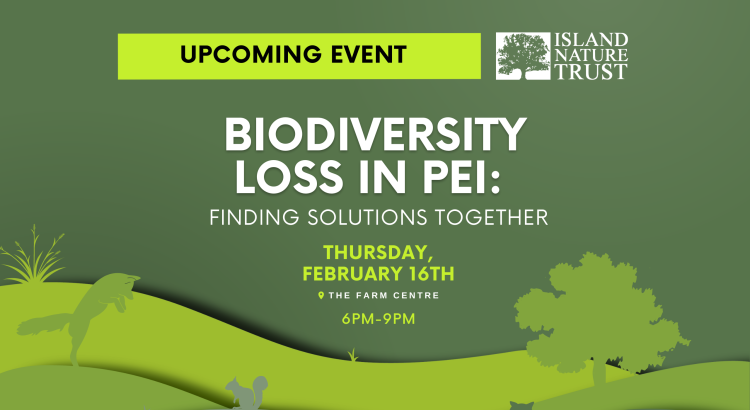 UPCOMING EVENT

ISLAND NATURE TRUST

BIODIVERSITY LOSS IN PEI:

FINDING SOLUTIONS TOGETHER

THURSDAY, FEBRUARY 16TH

THE FARM CENTRE

6PM-9PM